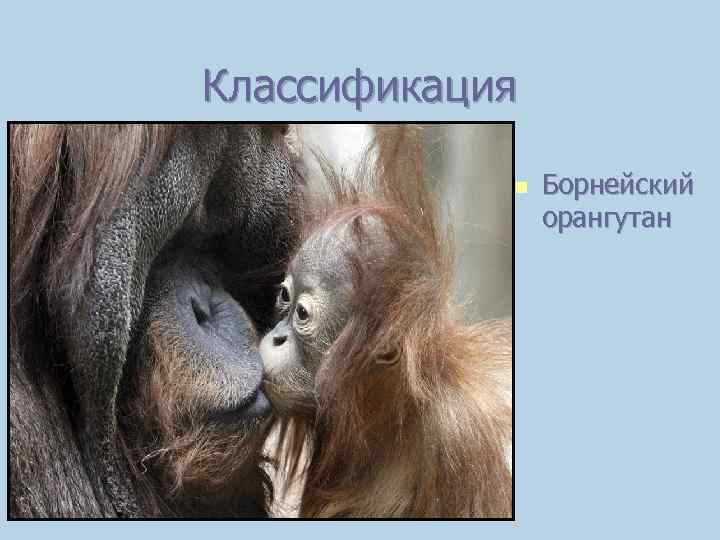 Классификация

Борнейский орангутан